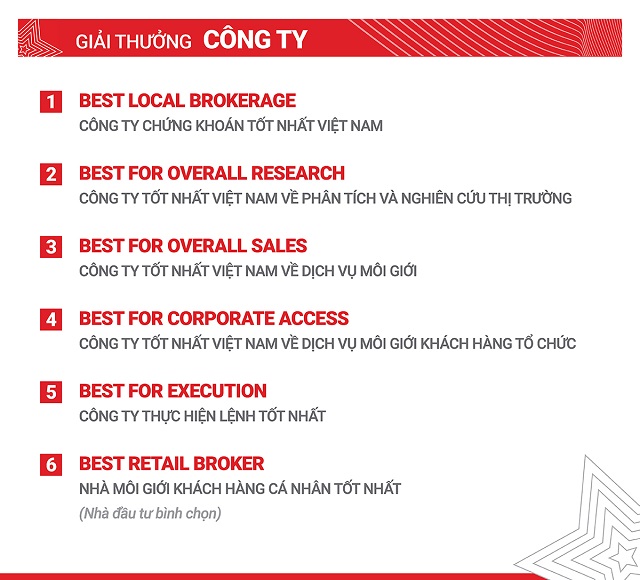 GIẢI THƯỞNG CÔNG TY

1 BEST LOCAL BROKERAGE
CÔNG TY CHỨNG KHOÁN TỐT NHẤT VIỆT NAM

2 BEST FOR OVERALL RESEARCH
CÔNG TY TỐT NHẤT VIỆT NAM VỀ PHÂN TÍCH VÀ NGHIÊN CỨU THỊ TRƯỜNG

3 BEST FOR OVERALL SALES
CÔNG TY TỐT NHẤT VIỆT NAM VỀ DỊCH VỤ MÔI GIỚI

4 BEST FOR CORPORATE ACCESS
CÔNG TY TỐT NHẤT VIỆT NAM VỀ DỊCH VỤ MÔI GIỚI KHÁCH HÀNG TỔ CHỨC

5 BEST FOR EXECUTION
CÔNG TY THỰC HIỆN LỆNH TỐT NHẤT

6 BEST RETAIL BROKER
NHÀ MÔI GIỚI KHÁCH HÀNG CÁ NHÂN TỐT NHẤT
(Nhà đầu tư bình chọn)